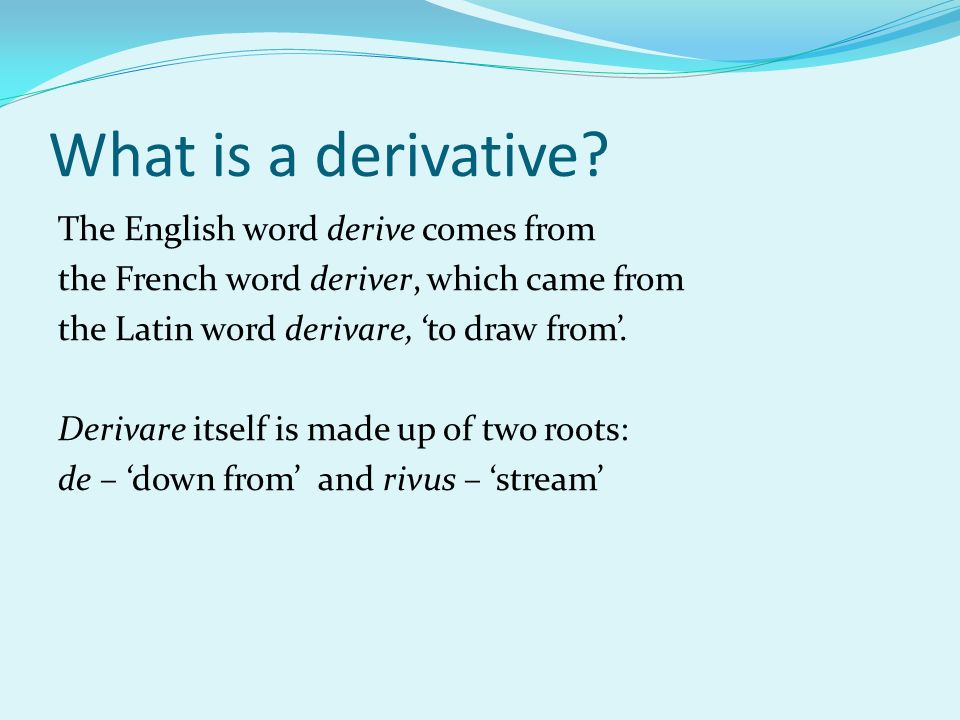 What is a derivative?

The English word derive comes from the French word deriver, which came from the Latin word derivare, ‘to draw from’.

Derivare itself is made up of two roots: de – ‘down from’ and rivus – ‘stream’